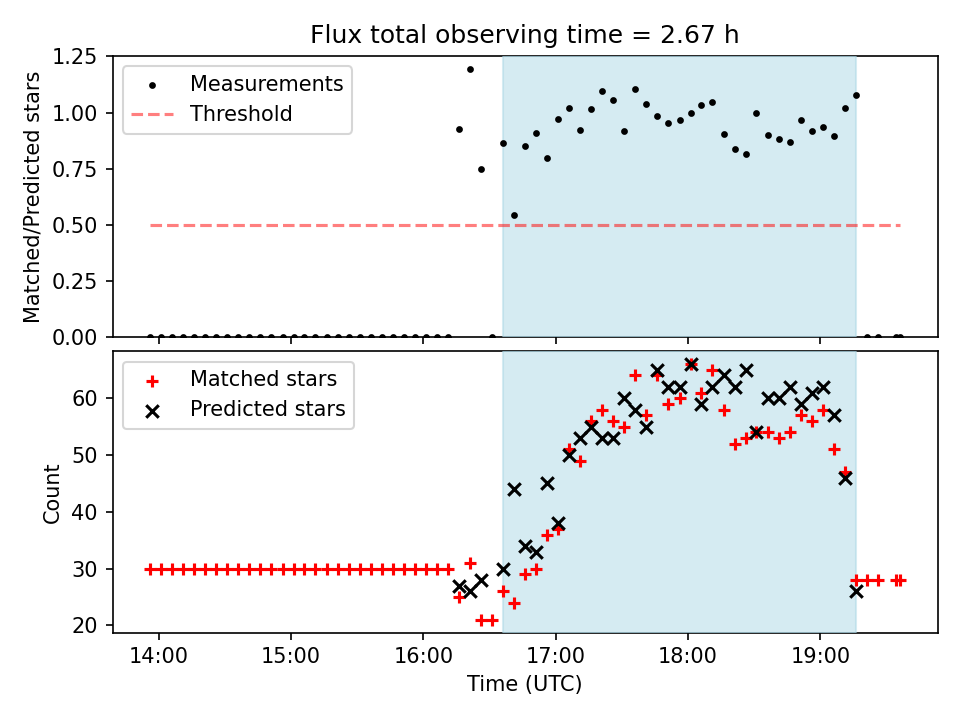 Flux total observing time = 2.67 h

Measurements
Threshold

Matched/Predicted stars

1.25
1.00
0.75
0.50
0.25
0.00

Matched stars
Predicted stars

Count

60
50
40
30
20

14:00
15:00
16:00
17:00
18:00
19:00

Time (UTC)